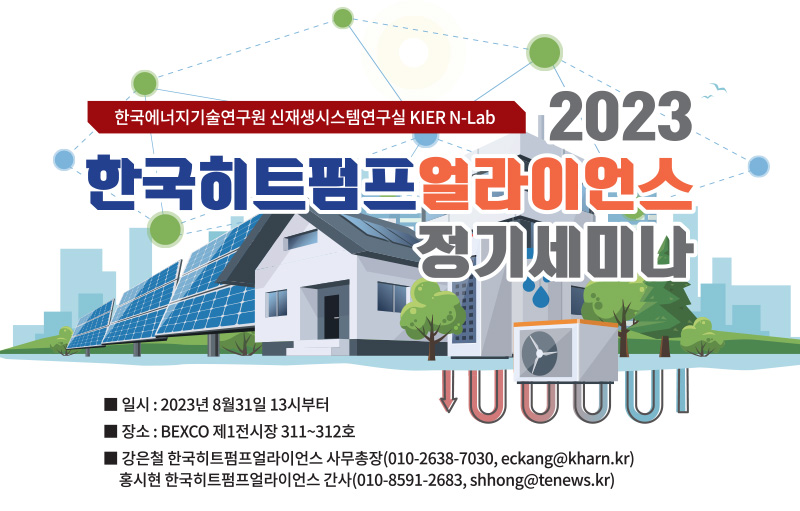 한국에너지기술연구원 신재생시스템연구실 KIER N-Lab

2023

한국히트펌프얼라이언스
정기세미나

■ 일시 : 2023년 8월31일 13시부터
■ 장소 : BEXCO 제1전시장 311~312호
■ 강은철 한국히트펌프얼라이언스 사무총장(010-2638-7030, eckang@kharn.kr)
홍시현 한국히트펌프얼라이언스 간사(010-8591-2683, shhong@tenews.kr)